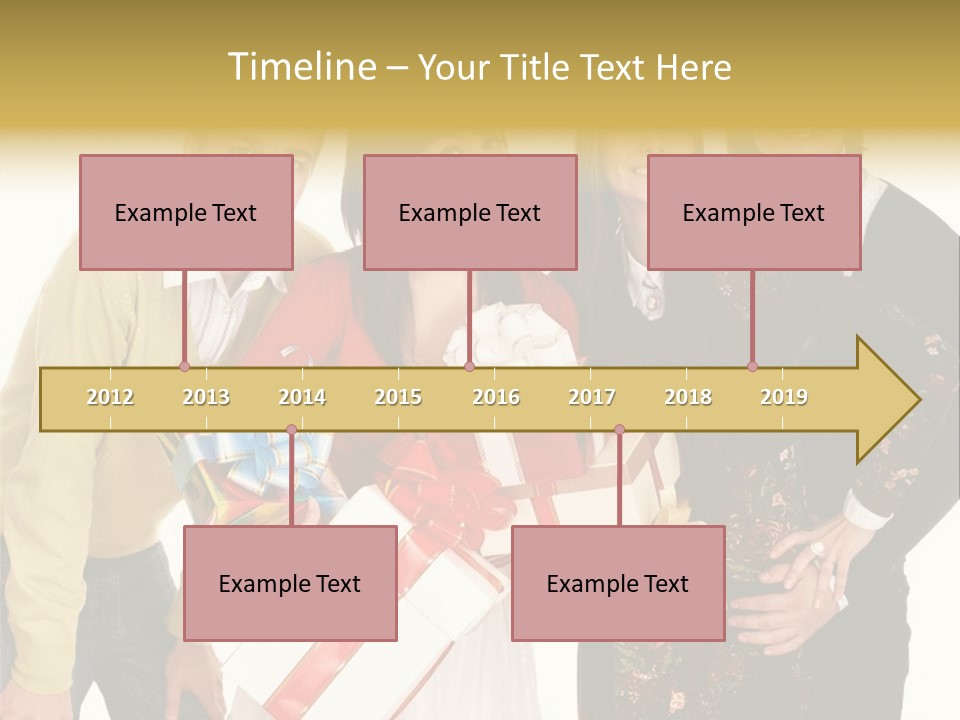 Timeline – Your Title Text Here

Example Text

Example Text

Example Text

2012 2013 2014 2015 2016 2017 2018 2019

Example Text

Example Text